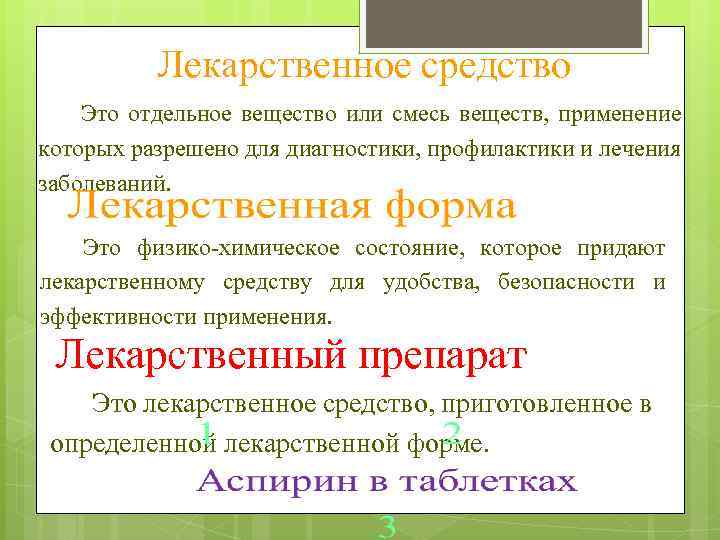 Лекарственное средство

Это отдельное вещество или смесь веществ, применение которых разрешено для диагностики, профилактики и лечения заболеваний.

Лекарственная форма

Это физико-химическое состояние, которое придают лекарственному средству для удобства, безопасности и эффективности применения.

Лекарственный препарат

Это лекарственное средство, приготовленное в определенной лекарственной форме.

1 2

Аспирин в таблетках

3